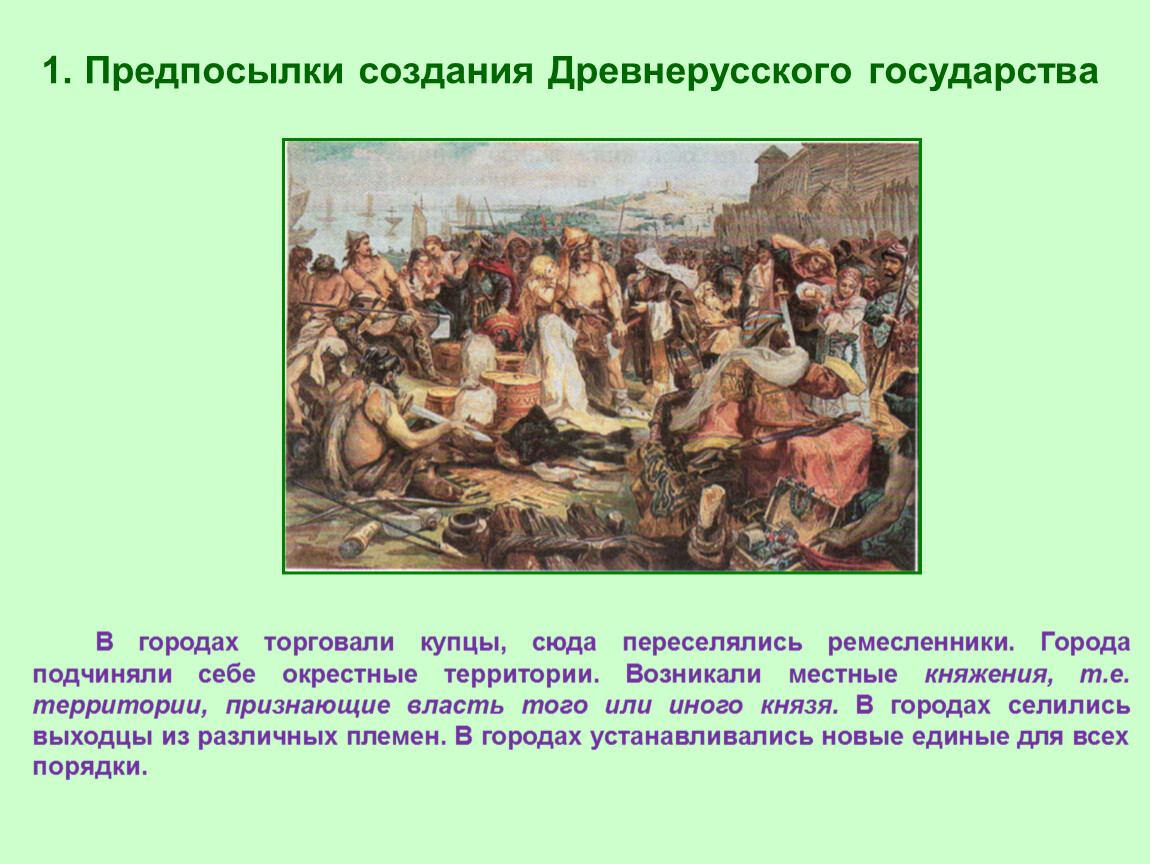 1. Предпосылки создания Древнерусского государства

В городах торговали купцы, сюда переселялись ремесленники. Города подчиняли себе окрестные территории. Возникали местные княжения, т.е. территории, признающие власть того или иного князя. В городах селились выходцы из различных племен. В городах устанавливались новые единые для всех порядки.